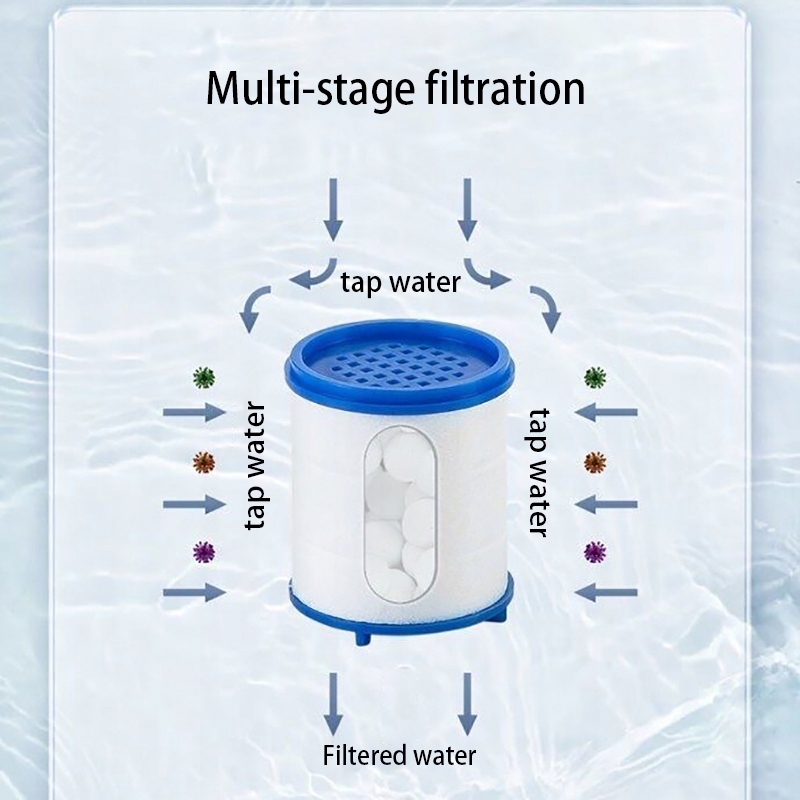 Multi-stage filtration

tap water

tap water

tap water

Filtered water